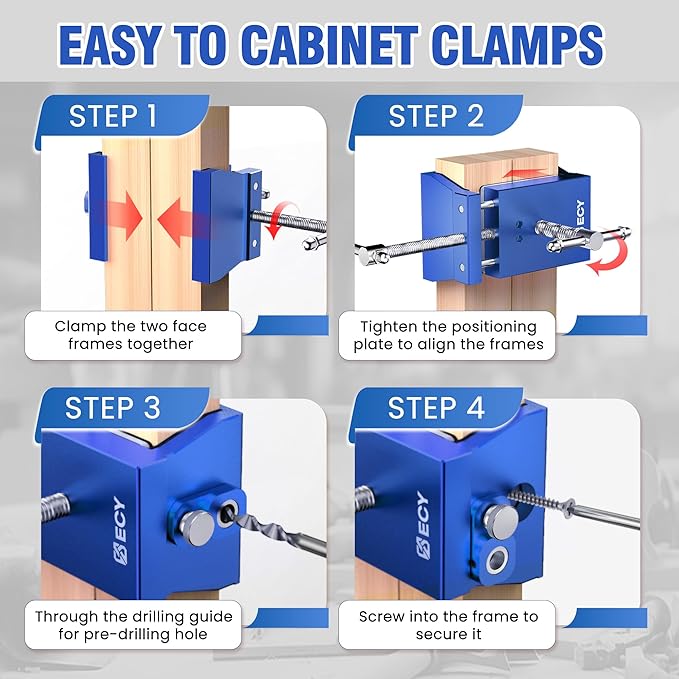 EASY TO CABINET CLAMPS

STEP 1

Clamp the two face frames together

STEP 2

ECY

Tighten the positioning plate to align the frames

STEP 3

ECY

Through the drilling guide for pre-drilling hole

STEP 4

ECY

Screw into the frame to secure it